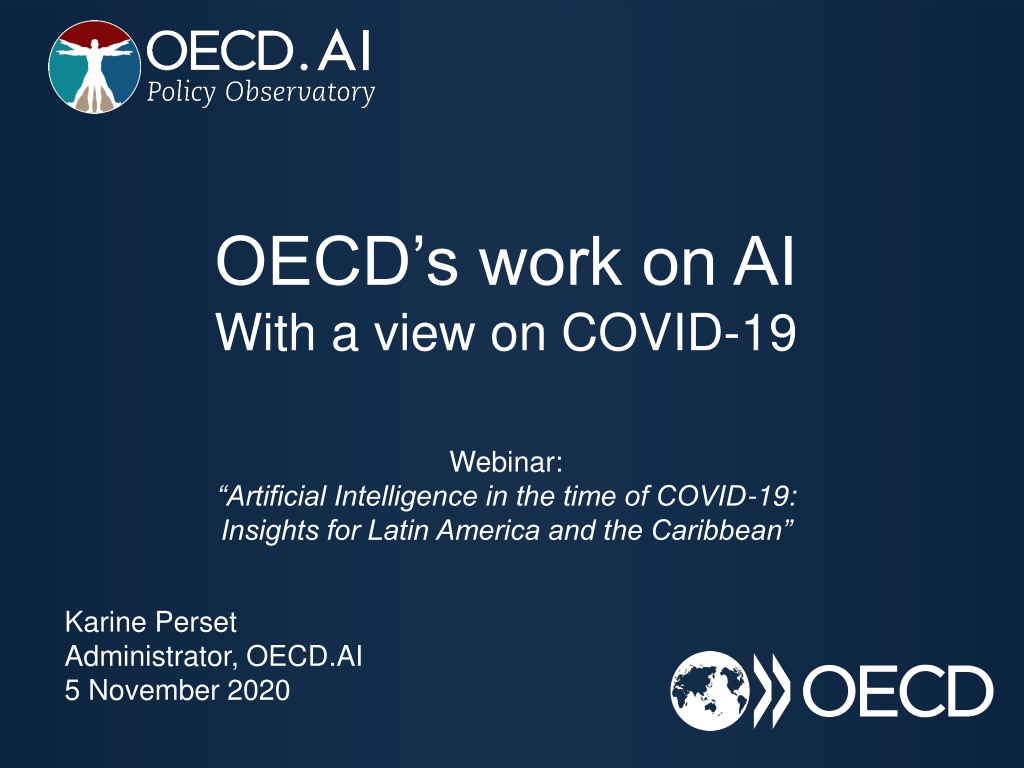 OECD.AI
Policy Observatory

OECD’s work on AI
With a view on COVID-19

Webinar:
“Artificial Intelligence in the time of COVID-19: Insights for Latin America and the Caribbean”

Karine Perset
Administrator, OECD.AI
5 November 2020

OECD